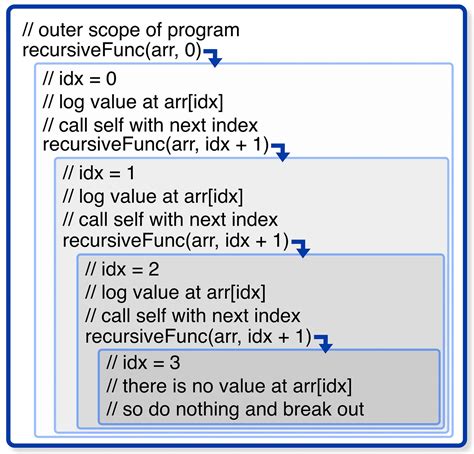 // outer scope of program
recursiveFunc(arr, 0)

// idx = 0
// log value at arr[idx]
// call self with next index
recursiveFunc(arr, idx + 1)

// idx = 1
// log value at arr[idx]
// call self with next index
recursiveFunc(arr, idx + 1)

// idx = 2
// log value at arr[idx]
// call self with next index
recursiveFunc(arr, idx + 1)

// idx = 3
// there is no value at arr[idx]
// so do nothing and break out